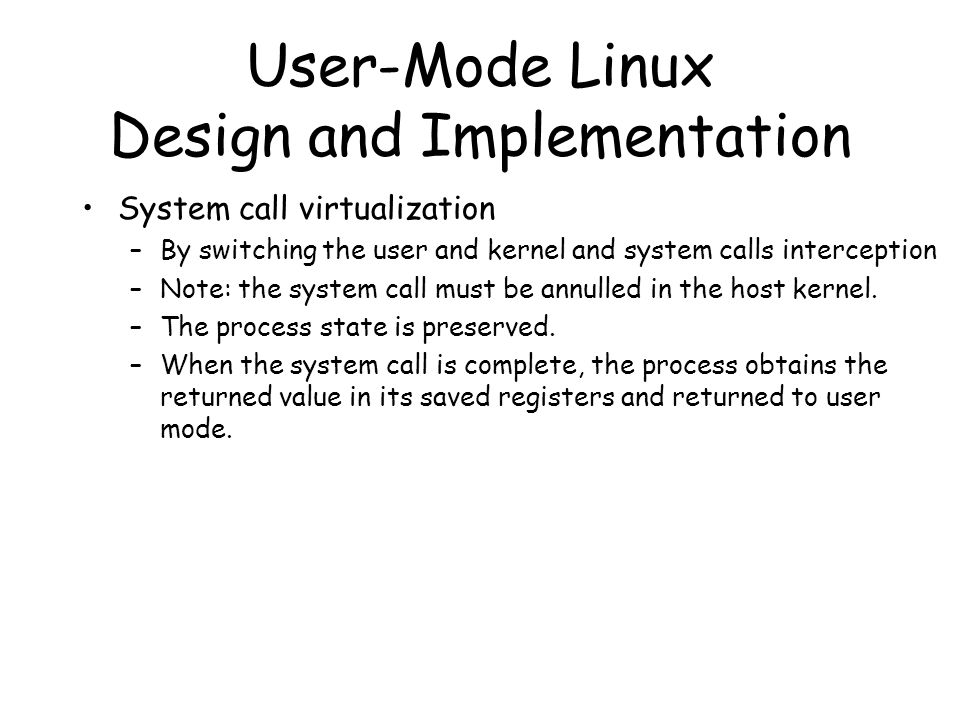 User-Mode Linux
Design and Implementation

• System call virtualization
  – By switching the user and kernel and system calls interception
  – Note: the system call must be annulled in the host kernel.
  – The process state is preserved.
  – When the system call is complete, the process obtains the returned value in its saved registers and returned to user mode.